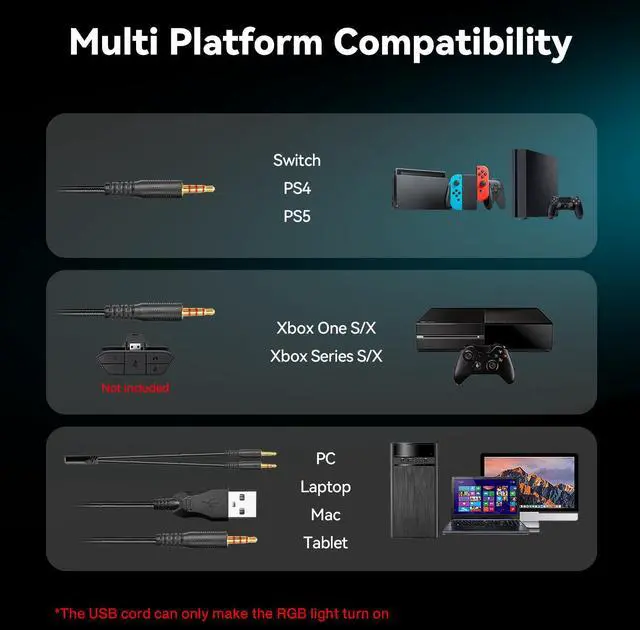 Multi Platform Compatibility

Switch
PS4
PS5

Not included

Xbox One S/X
Xbox Series S/X

PC
Laptop
Mac
Tablet

*The USB cord can only make the RGB light turn on